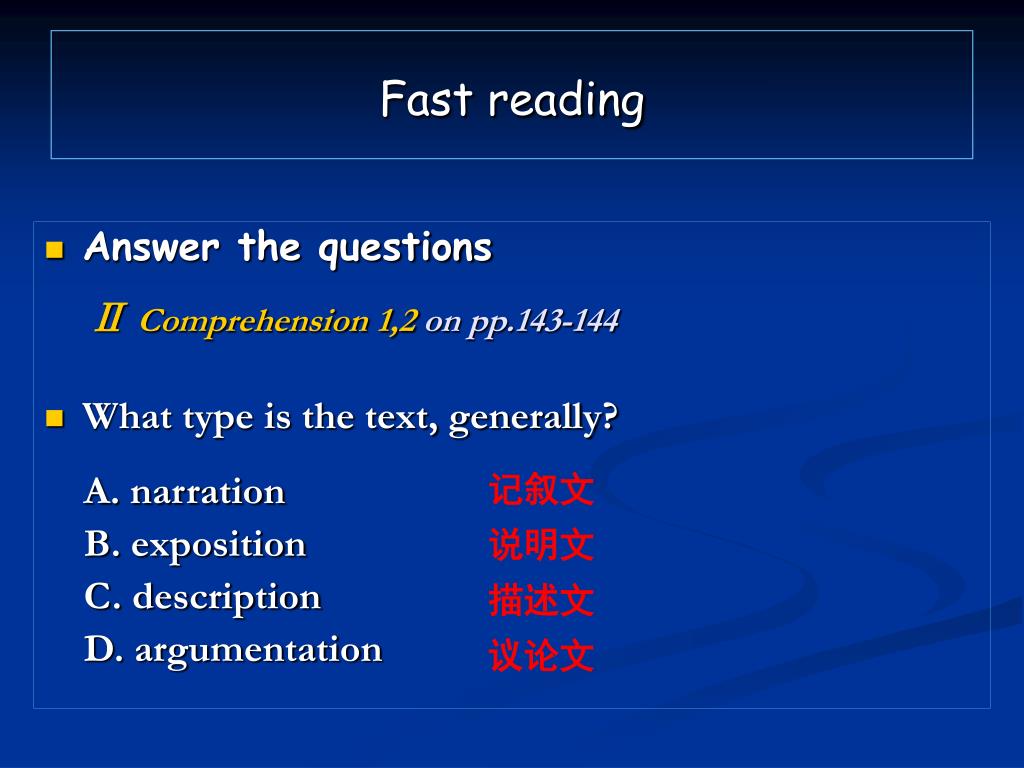 Fast reading

Answer the questions

Ⅱ Comprehension 1,2 on pp.143-144

What type is the text, generally?

A. narration 记叙文
B. exposition 说明文
C. description 描述文
D. argumentation 议论文